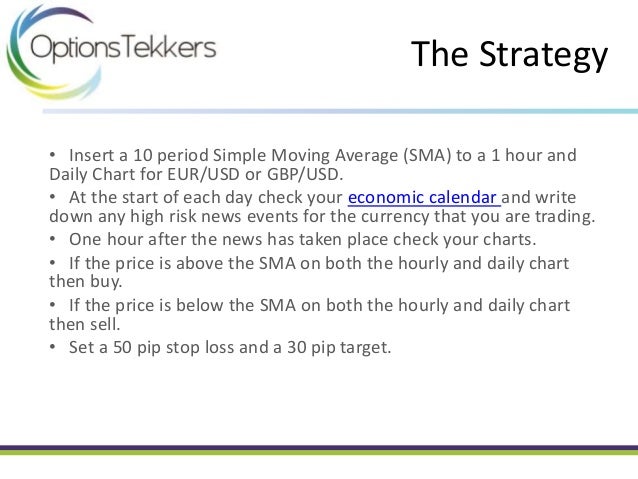 OptionsTekkers

The Strategy

• Insert a 10 period Simple Moving Average (SMA) to a 1 hour and Daily Chart for EUR/USD or GBP/USD.

• At the start of each day check your economic calendar and write down any high risk news events for the currency that you are trading.

• One hour after the news has taken place check your charts.

• If the price is above the SMA on both the hourly and daily chart then buy.

• If the price is below the SMA on both the hourly and daily chart then sell.

• Set a 50 pip stop loss and a 30 pip target.